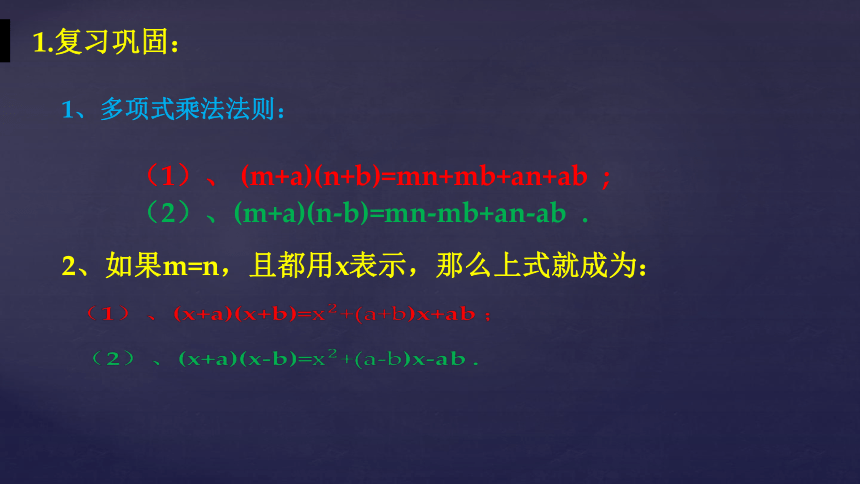 1.复习巩固：

1、多项式乘法法则：

（1）、 $(m+a)(n+b)=mn+mb+an+ab$ ；
（2）、$(m+a)(n-b)=mn-mb+an-ab$ .

2、如果m=n，且都用x表示，那么上式就成为：

（1）、$(x+a)(x+b)=x^2+(a+b)x+ab$ ；

（2）、$(x+a)(x-b)=x^2+(a-b)x-ab$ .